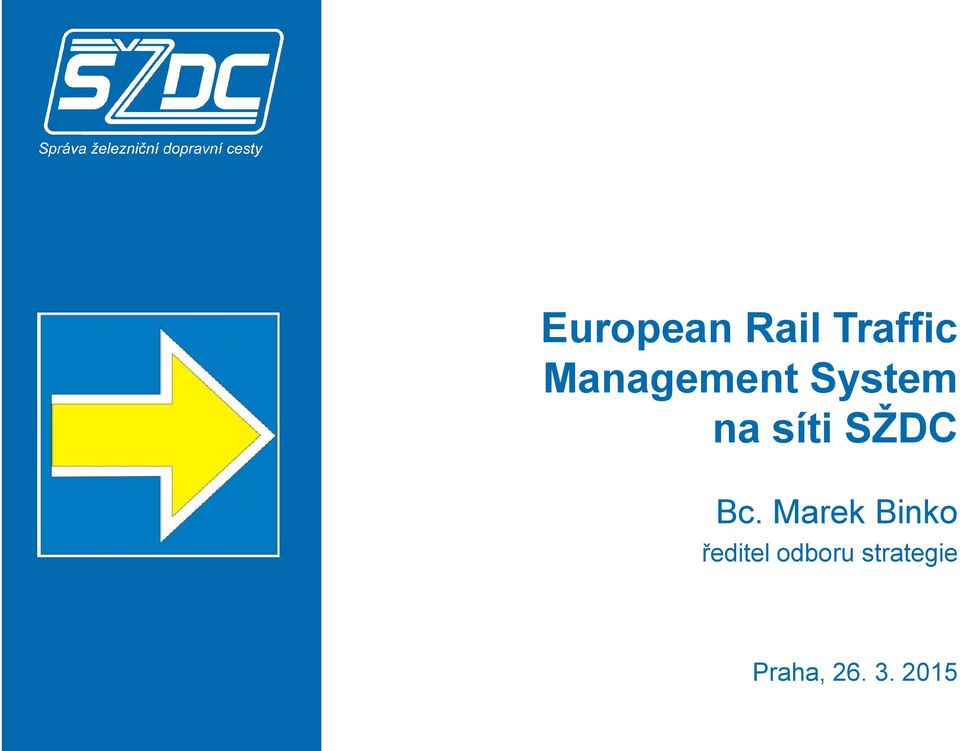 SŽDC

Správa železniční dopravní cesty

European Rail Traffic Management System na síti SŽDC

Bc. Marek Binko

ředitel odboru strategie

Praha, 26. 3. 2015